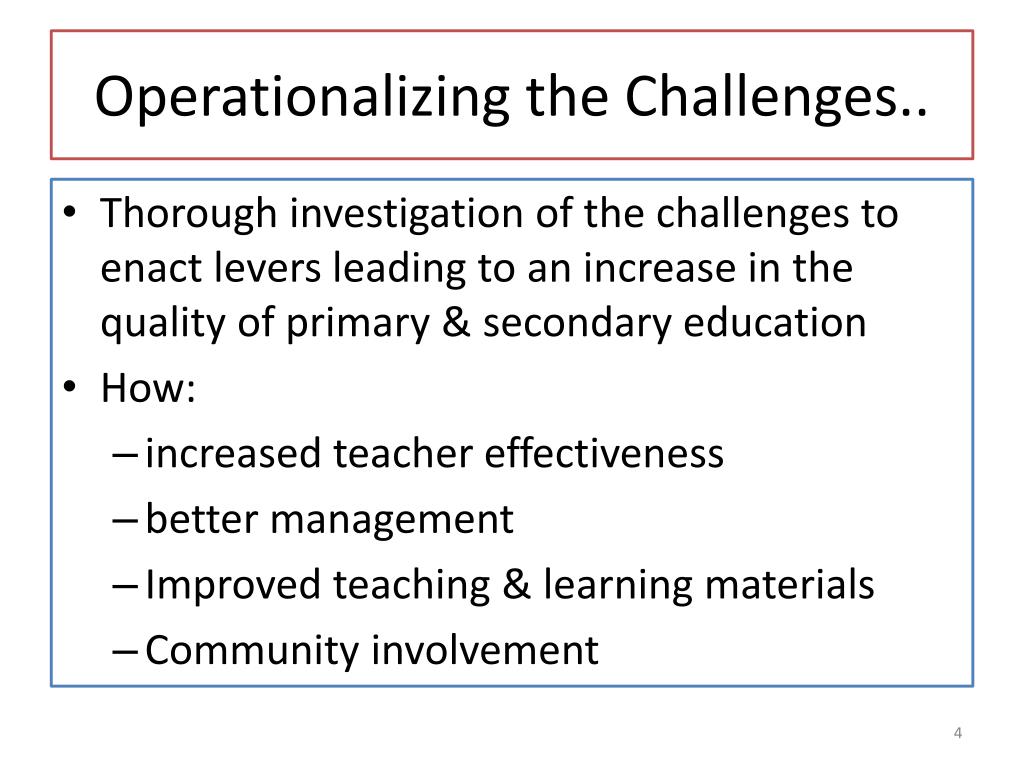 Operationalizing the Challenges..

• Thorough investigation of the challenges to enact levers leading to an increase in the quality of primary & secondary education
• How:
– increased teacher effectiveness
– better management
– Improved teaching & learning materials
– Community involvement

4